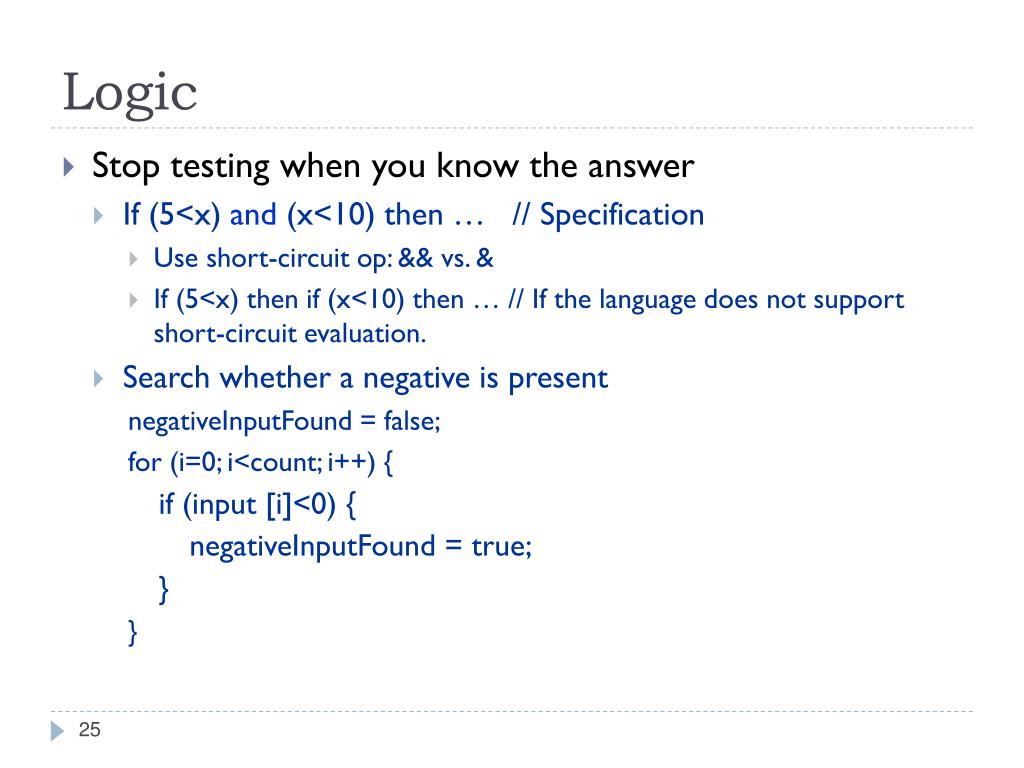 Logic

Stop testing when you know the answer

If (5<x) and (x<10) then … // Specification

Use short-circuit op: && vs. &

If (5<x) then if (x<10) then … // If the language does not support short-circuit evaluation.

Search whether a negative is present

negativeInputFound = false;
for (i=0; i<count; i++) {
if (input [i]<0) {
negativeInputFound = true;
}
}

25